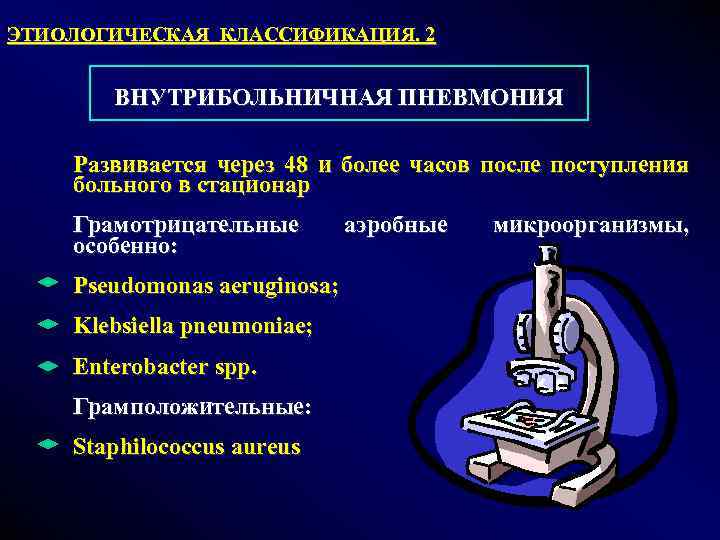 ЭТИОЛОГИЧЕСКАЯ КЛАССИФИКАЦИЯ. 2

ВНУТРИБОЛЬНИЧНАЯ ПНЕВМОНИЯ

Развивается через 48 и более часов после поступления больного в стационар

Грамотрицательные аэробные микроорганизмы, особенно:

Pseudomonas aeruginosa;

Klebsiella pneumoniae;

Enterobacter spp.

Грамположительные:

Staphilococcus aureus